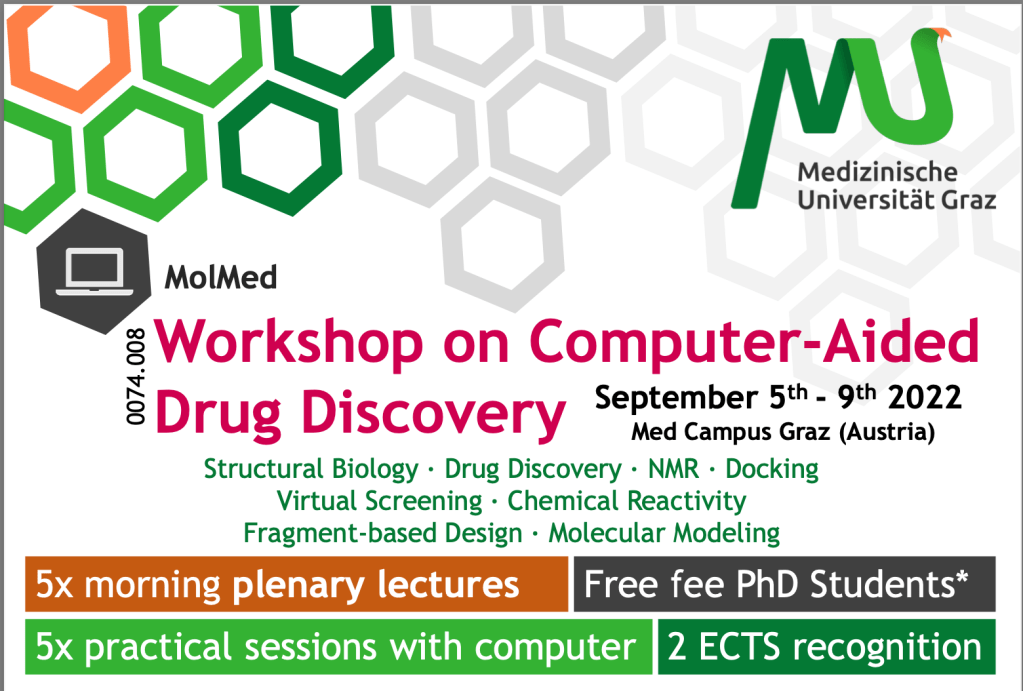 Medizinische Universität Graz

MolMed

0074.008

Workshop on Computer-Aided Drug Discovery

September 5$^{th}$ - 9$^{th}$ 2022
Med Campus Graz (Austria)

Structural Biology · Drug Discovery · NMR · Docking
Virtual Screening · Chemical Reactivity
Fragment-based Design · Molecular Modeling

5x morning plenary lectures

Free fee PhD Students*

5x practical sessions with computer

2 ECTS recognition